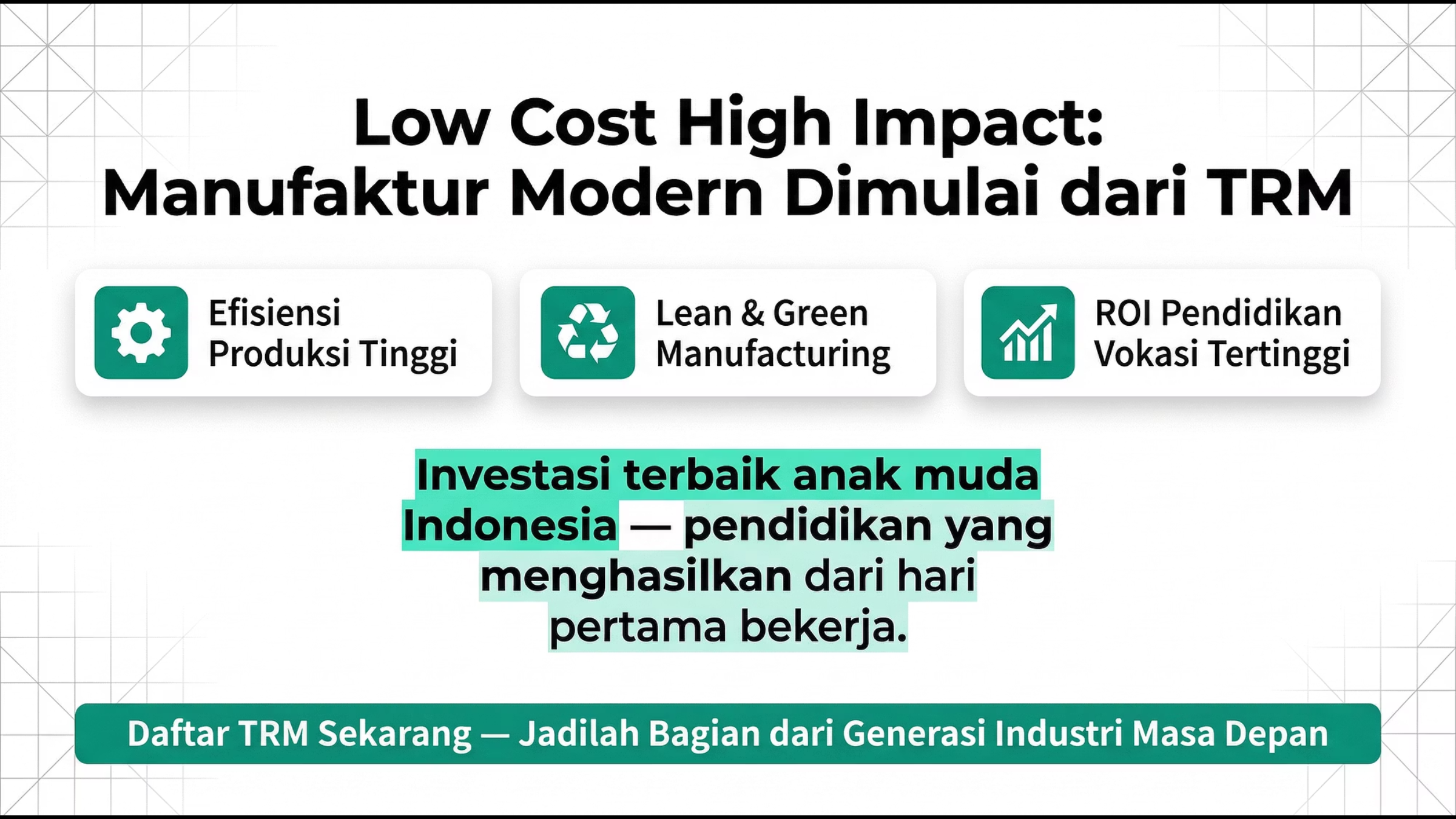 Low Cost High Impact:
Manufaktur Modern Dimulai dari TRM

Efisiensi Produksi Tinggi

Lean & Green Manufacturing

ROI Pendidikan Vokasi Tertinggi

Investasi terbaik anak muda Indonesia — pendidikan yang menghasilkan dari hari pertama bekerja.

Daftar TRM Sekarang — Jadilah Bagian dari Generasi Industri Masa Depan